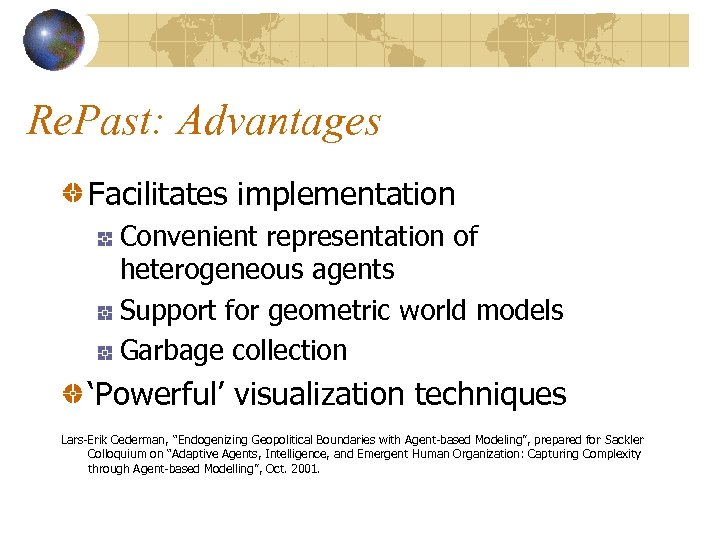 RePast: Advantages

Facilitates implementation

Convenient representation of heterogeneous agents

Support for geometric world models

Garbage collection

‘Powerful’ visualization techniques

Lars-Erik Cederman, “Endogenizing Geopolitical Boundaries with Agent-based Modeling”, prepared for Sackler Colloquium on “Adaptive Agents, Intelligence, and Emergent Human Organization: Capturing Complexity through Agent-based Modelling”, Oct. 2001.